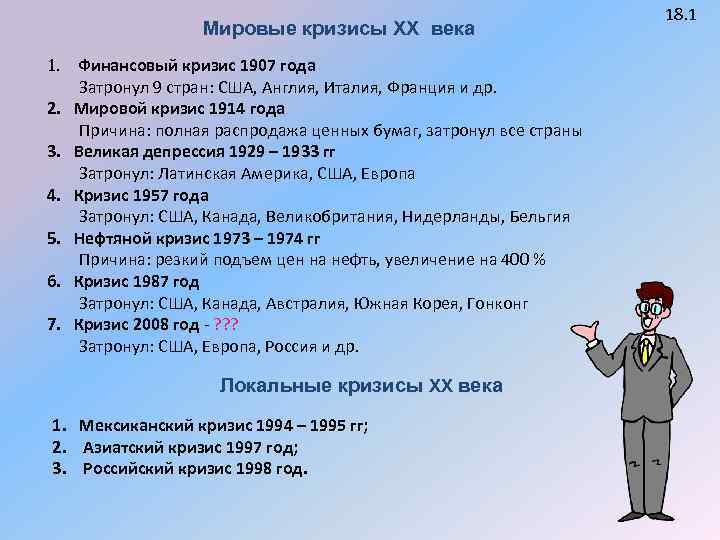 18.1

Мировые кризисы XX века

1. Финансовый кризис 1907 года
Затронул 9 стран: США, Англия, Италия, Франция и др.
2. Мировой кризис 1914 года
Причина: полная распродажа ценных бумаг, затронул все страны
3. Великая депрессия 1929 – 1933 гг
Затронул: Латинская Америка, США, Европа
4. Кризис 1957 года
Затронул: США, Канада, Великобритания, Нидерланды, Бельгия
5. Нефтяной кризис 1973 – 1974 гг
Причина: резкий подъем цен на нефть, увеличение на 400 %
6. Кризис 1987 год
Затронул: США, Канада, Австралия, Южная Корея, Гонконг
7. Кризис 2008 год - ???
Затронул: США, Европа, Россия и др.

Локальные кризисы XX века

1. Мексиканский кризис 1994 – 1995 гг;
2. Азиатский кризис 1997 год;
3. Российский кризис 1998 год.